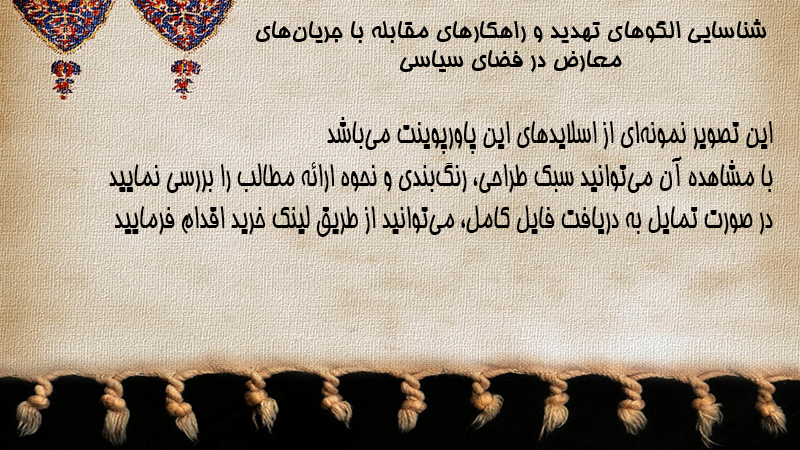 شناسایی الگوهای تهدید و راهکارهای مقابله با جریان‌های معارض در فضای سیاسی

این تصویر نمونه‌ای از اسلایدهای این پاورپوینت می‌باشد
با مشاهده آن می‌توانید سبک طراحی، رنگ‌بندی و نحوه ارائه مطالب را بررسی نمایید
در صورت تمایل به دریافت فایل کامل، می‌توانید از طریق لینک خرید اقدام فرمایید